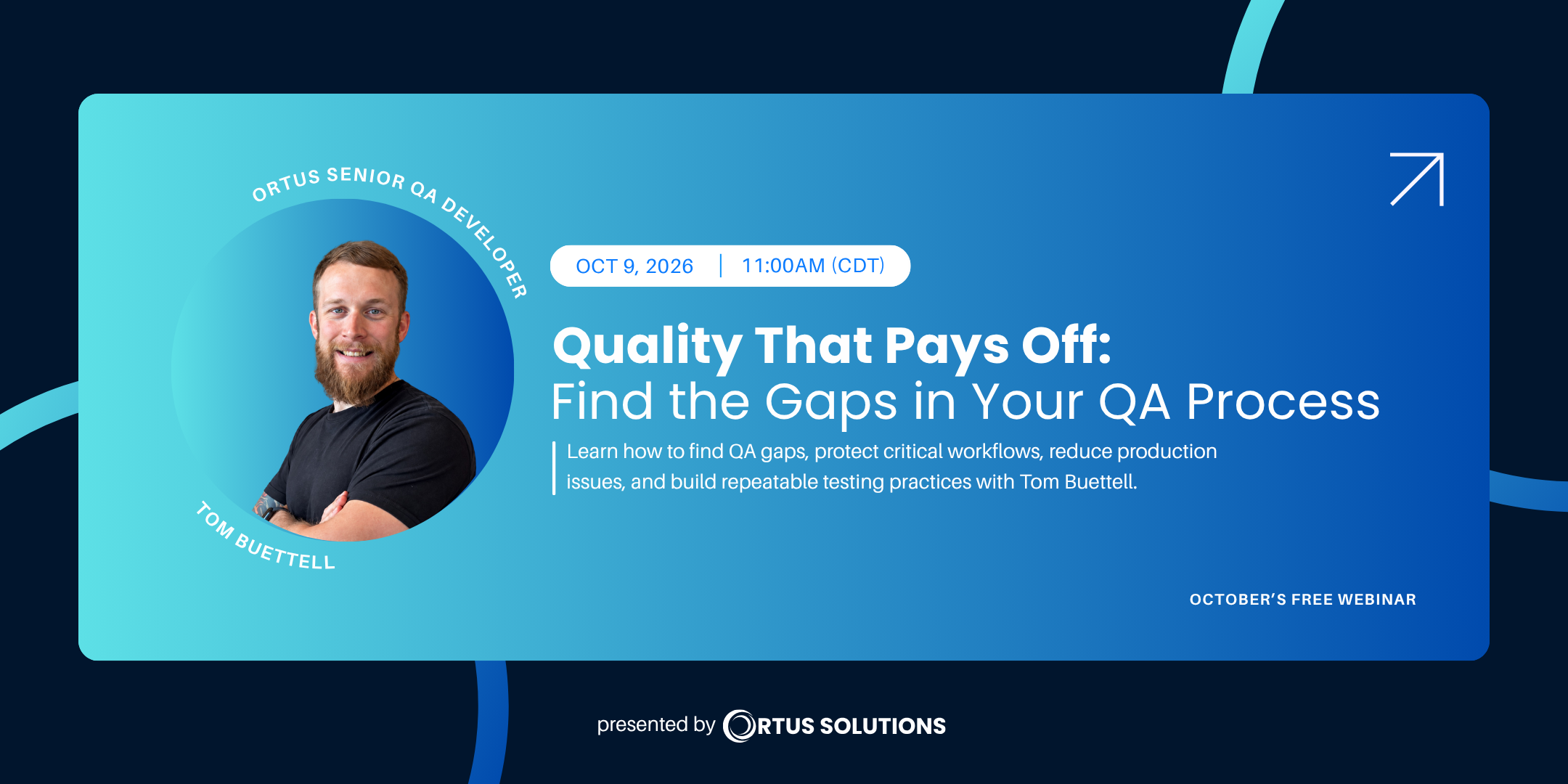 ORTUS SENIOR QA DEVELOPER

TOM BUETTELL

OCT 9, 2026 | 11:00AM (CDT)

Quality That Pays Off:
Find the Gaps in Your QA Process

Learn how to find QA gaps, protect critical workflows, reduce production issues, and build repeatable testing practices with Tom Buettell.

OCTOBER'S FREE WEBINAR

presented by ORTUS SOLUTIONS